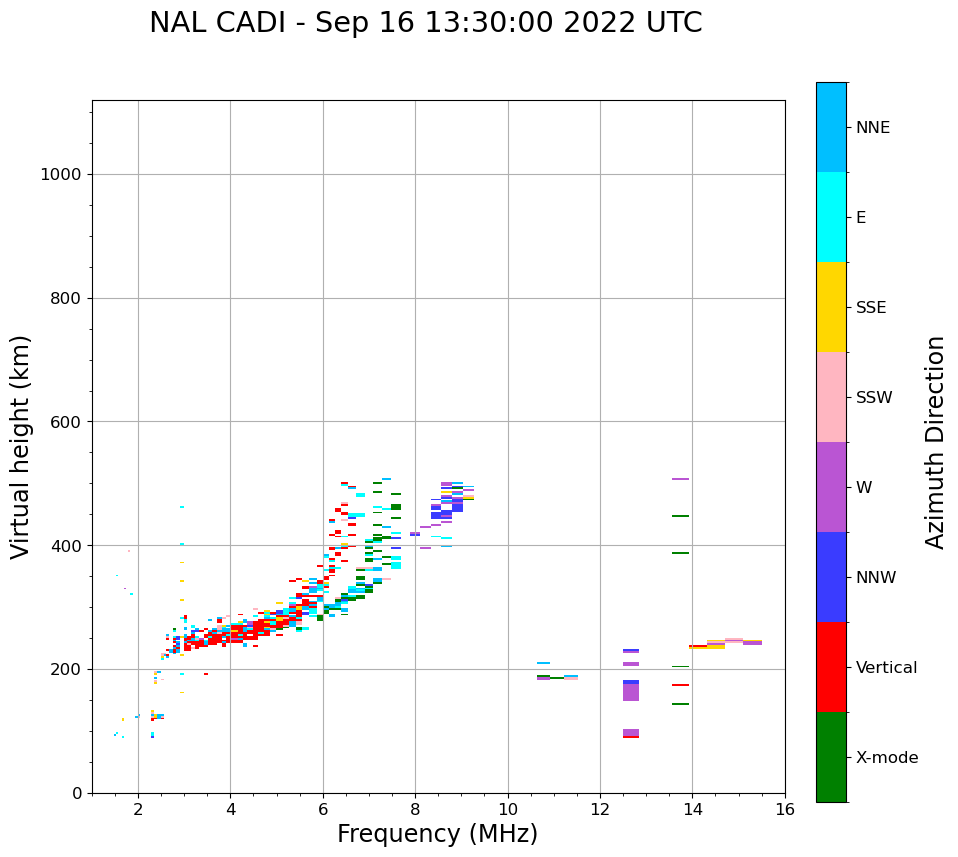 NAL CADI - Sep 16 13:30:00 2022 UTC

Virtual height (km)

1000
800
600
400
200
0

2
4
6
8
10
12
14
16

Frequency (MHz)

NNE
E
SSE
SSW
W
NNW
Vertical
X-mode

Azimuth Direction